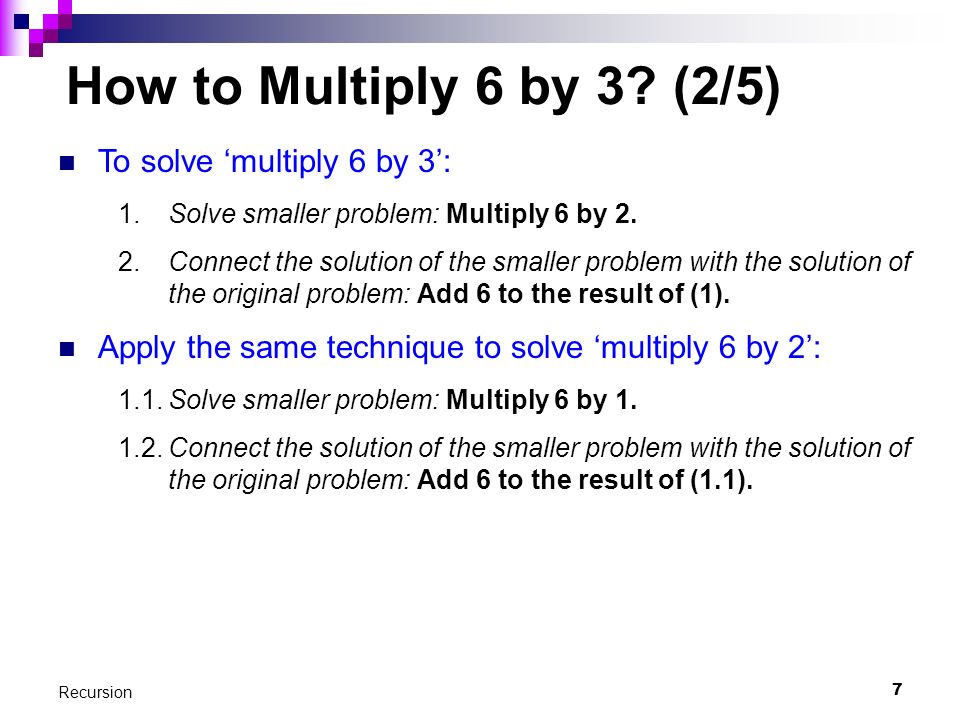 How to Multiply 6 by 3? (2/5)

To solve ‘multiply 6 by 3’:

1. Solve smaller problem: Multiply 6 by 2.

2. Connect the solution of the smaller problem with the solution of the original problem: Add 6 to the result of (1).

Apply the same technique to solve ‘multiply 6 by 2’:

1.1. Solve smaller problem: Multiply 6 by 1.

1.2. Connect the solution of the smaller problem with the solution of the original problem: Add 6 to the result of (1.1).

Recursion

7